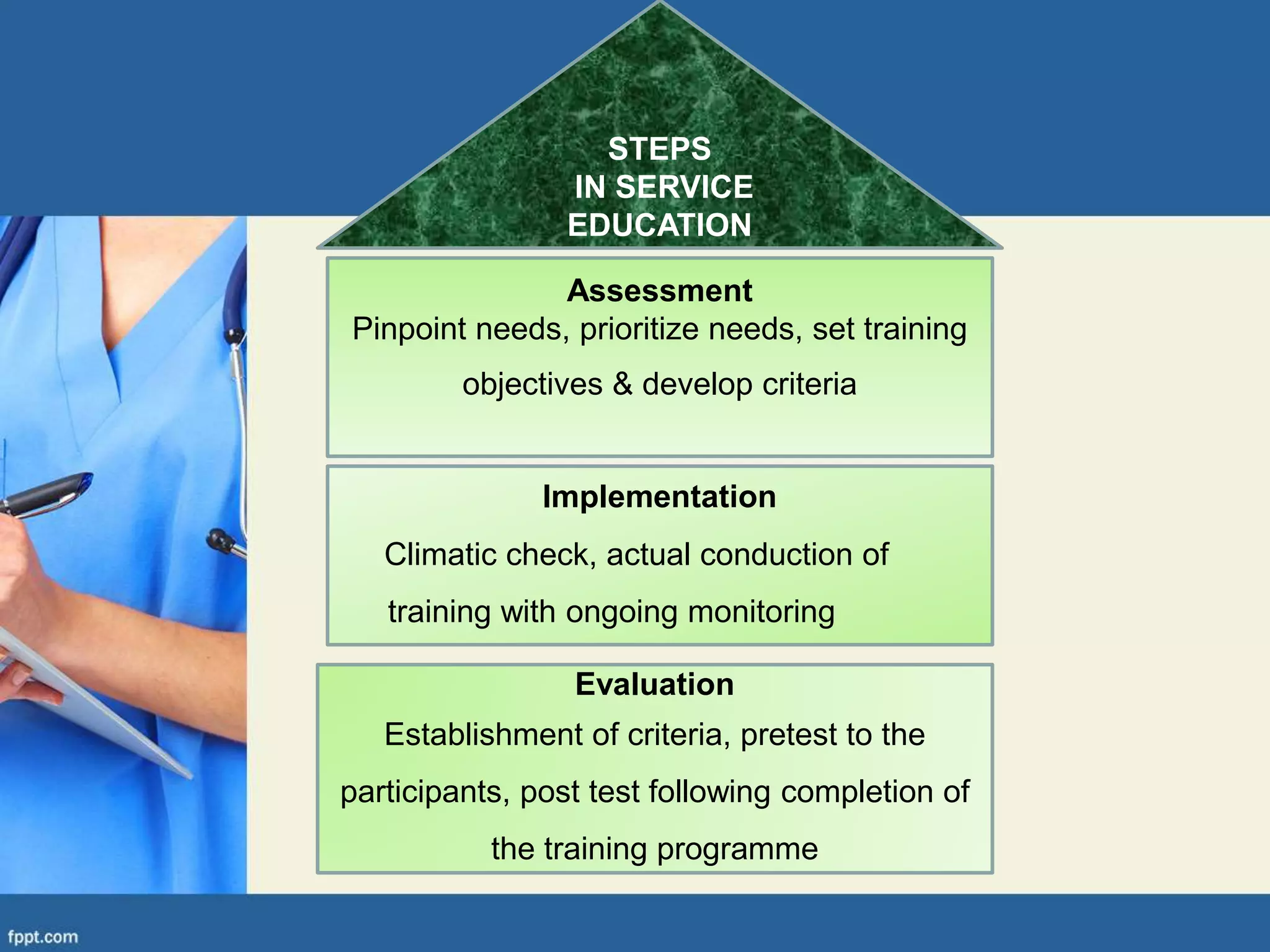 STEPS
IN SERVICE
EDUCATION

Assessment

Pinpoint needs, prioritize needs, set training objectives & develop criteria

Implementation

Climatic check, actual conduction of training with ongoing monitoring

Evaluation

Establishment of criteria, pretest to the participants, post test following completion of the training programme

fppt.com